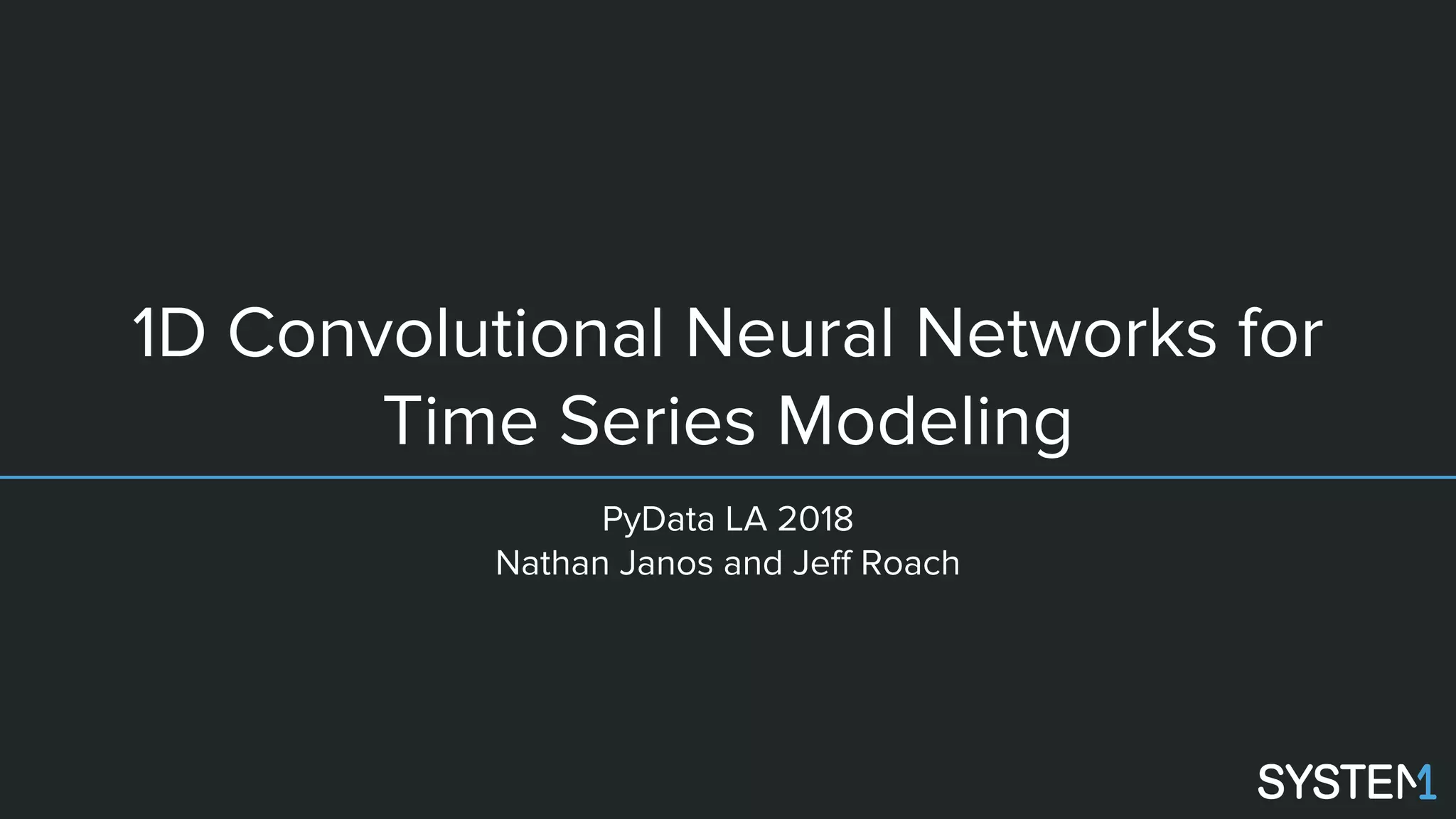 1D Convolutional Neural Networks for Time Series Modeling

PyData LA 2018
Nathan Janos and Jeff Roach

SYSTEM1